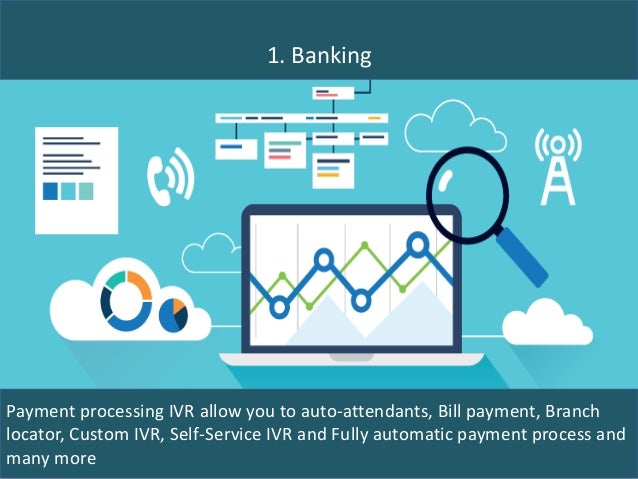 1. Banking

Payment processing IVR allow you to auto-attendants, Bill payment, Branch locator, Custom IVR, Self-Service IVR and Fully automatic payment process and many more